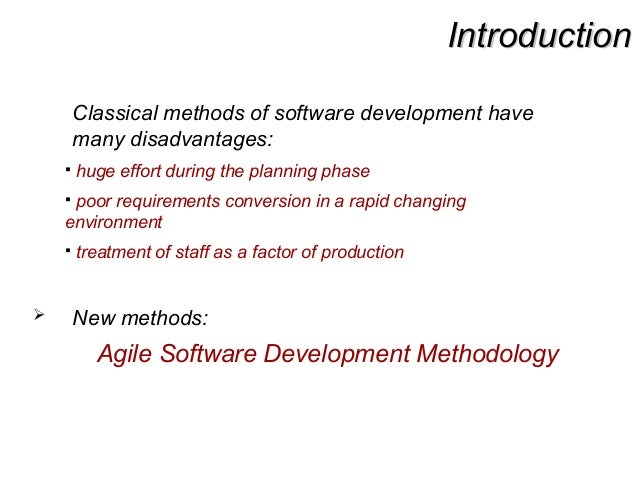 Introduction

Classical methods of software development have many disadvantages:

▪ huge effort during the planning phase

▪ poor requirements conversion in a rapid changing environment

▪ treatment of staff as a factor of production

➢ New methods:

Agile Software Development Methodology